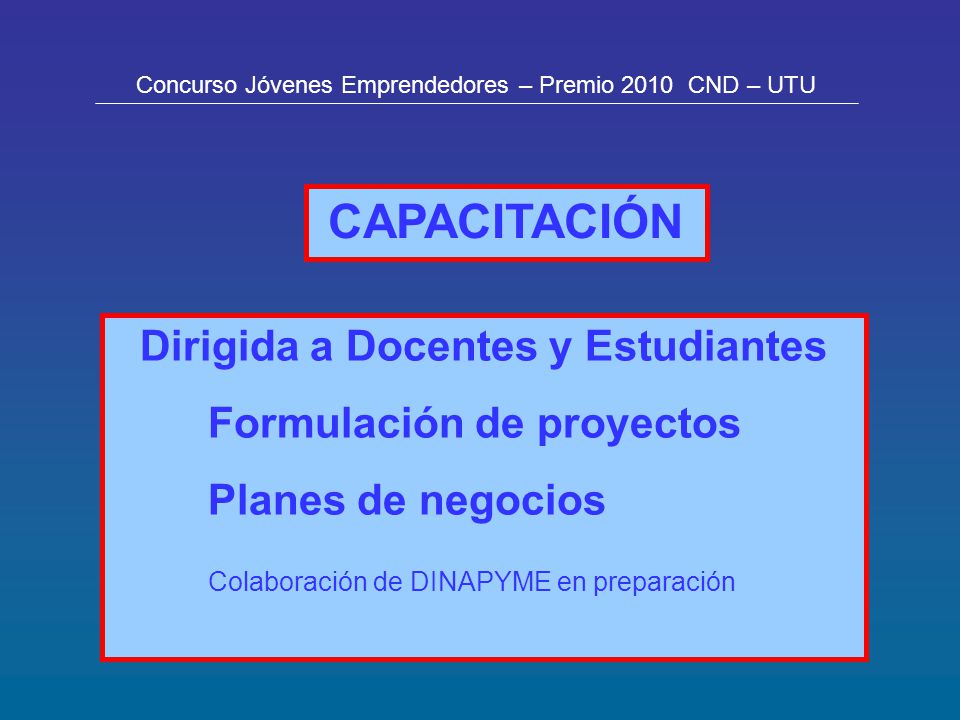 Concurso Jóvenes Emprendedores – Premio 2010 CND – UTU

CAPACITACIÓN

Dirigida a Docentes y Estudiantes

Formulación de proyectos

Planes de negocios

Colaboración de DINAPYME en preparación